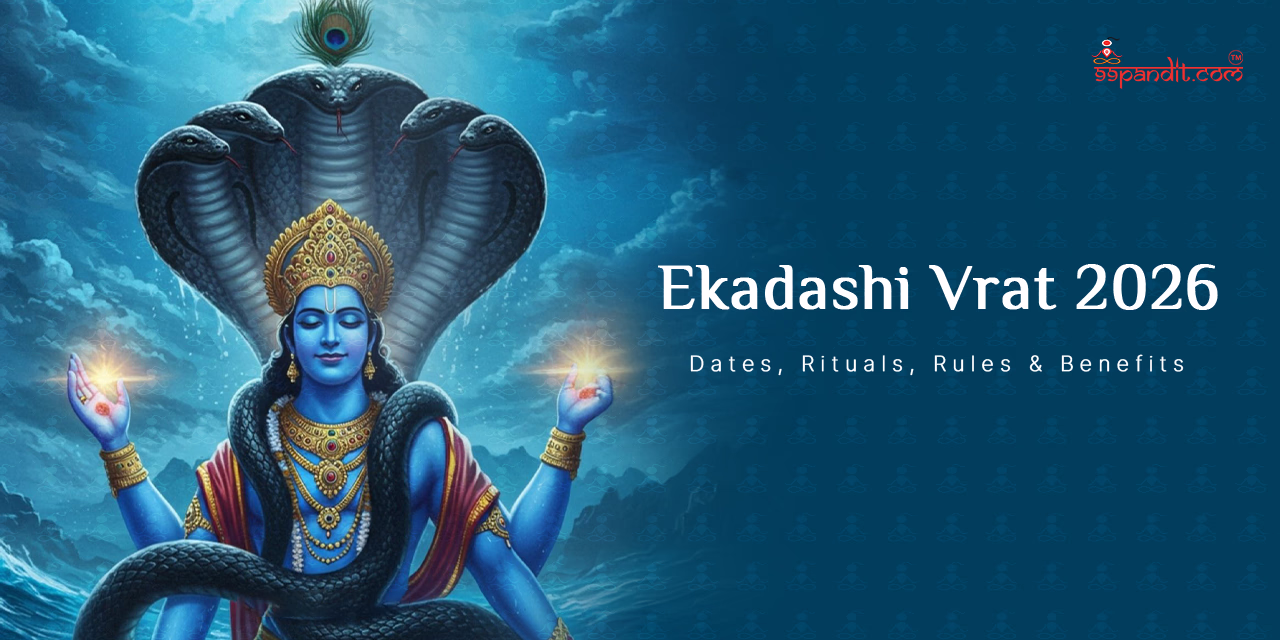 99pandit.com™

Ekadashi Vrat 2026

Dates, Rituals, Rules & Benefits